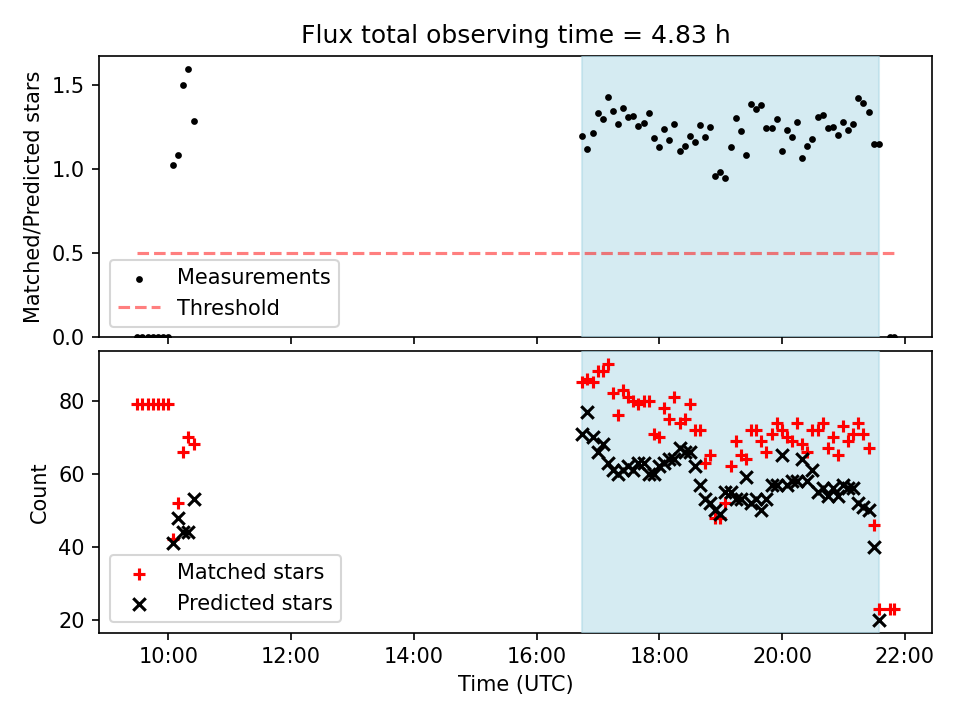 Flux total observing time = 4.83 h

Matched/Predicted stars

1.5
1.0
0.5
0.0

Measurements
Threshold

Count

80
60
40
20

Matched stars
Predicted stars

10:00
12:00
14:00
16:00
18:00
20:00
22:00

Time (UTC)